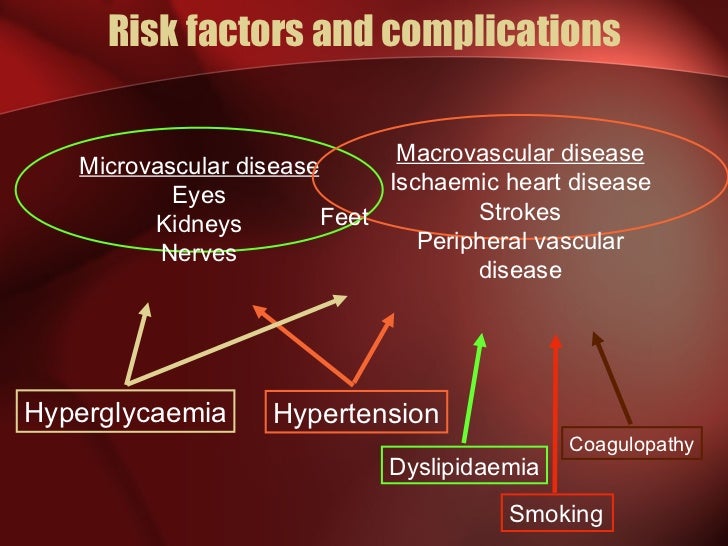 Risk factors and complications

Microvascular disease
Eyes
Kidneys
Nerves

Feet

Macrovascular disease
Ischaemic heart disease
Strokes
Peripheral vascular disease

Hyperglycaemia

Hypertension

Dyslipidaemia

Smoking

Coagulopathy